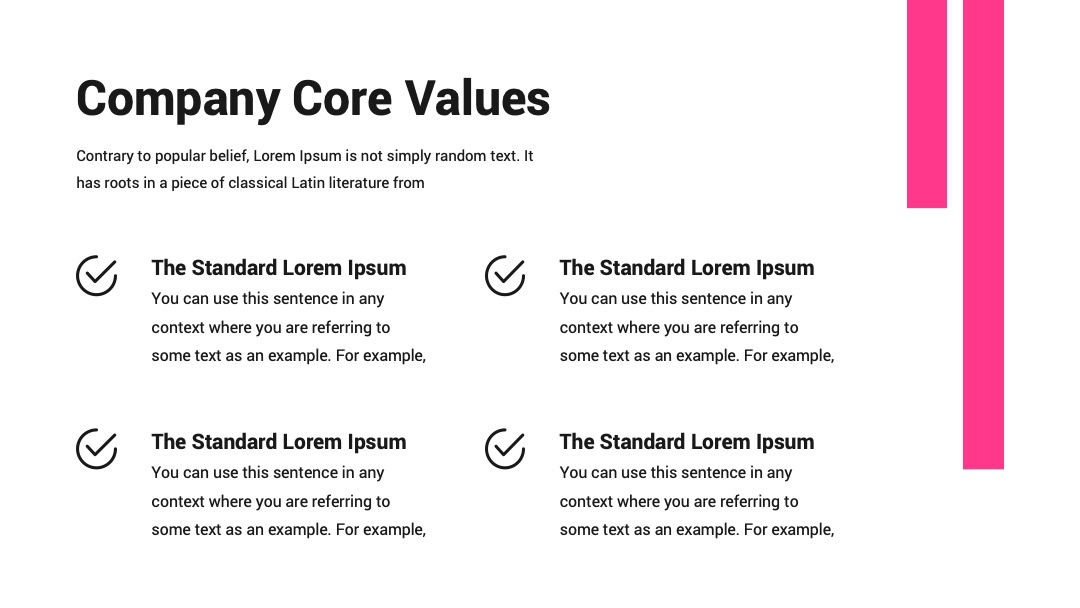 Company Core Values

Contrary to popular belief, Lorem Ipsum is not simply random text. It has roots in a piece of classical Latin literature from

The Standard Lorem Ipsum
You can use this sentence in any context where you are referring to some text as an example. For example,

The Standard Lorem Ipsum
You can use this sentence in any context where you are referring to some text as an example. For example,

The Standard Lorem Ipsum
You can use this sentence in any context where you are referring to some text as an example. For example,

The Standard Lorem Ipsum
You can use this sentence in any context where you are referring to some text as an example. For example,